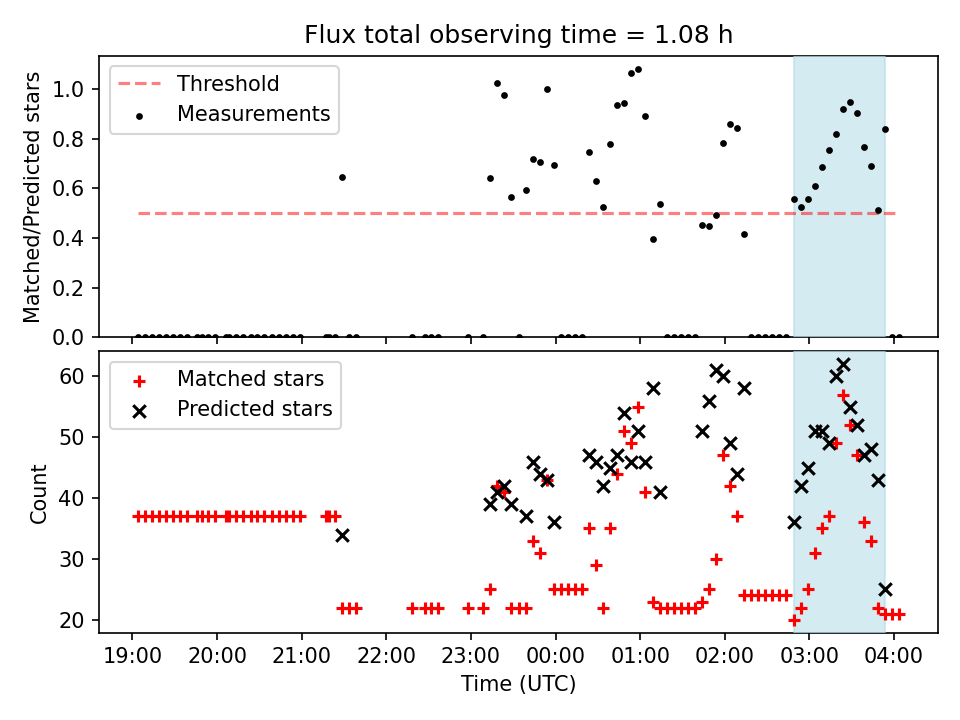 Flux total observing time = 1.08 h

Threshold
Measurements

Matched/Predicted stars

1.0
0.8
0.6
0.4
0.2
0.0

Matched stars
Predicted stars

Count

60
50
40
30
20

19:00 20:00 21:00 22:00 23:00 00:00 01:00 02:00 03:00 04:00

Time (UTC)